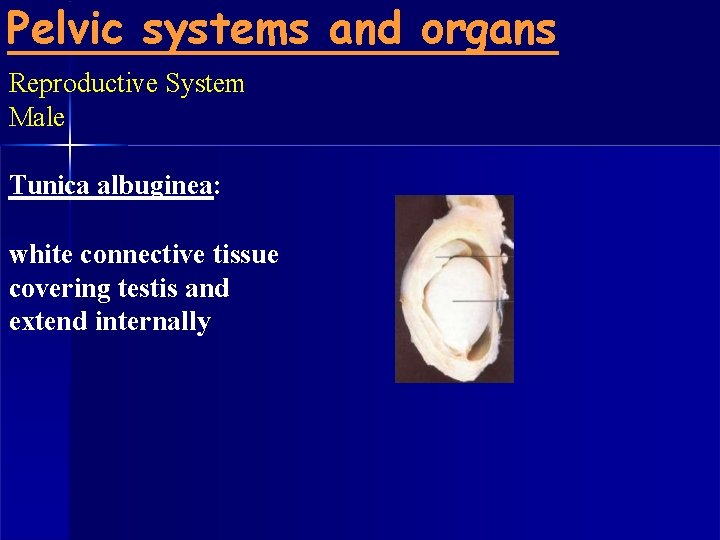 Pelvic systems and organs

Reproductive System
Male

Tunica albuginea:

white connective tissue covering testis and extend internally